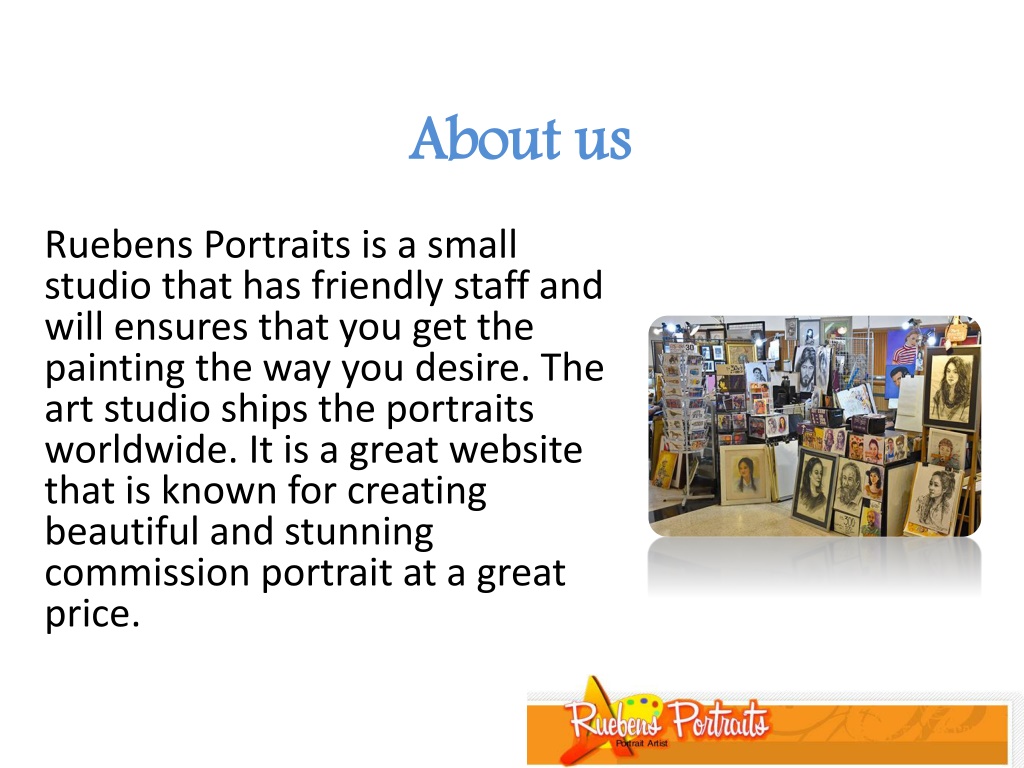 About us

Ruebens Portraits is a small studio that has friendly staff and will ensures that you get the painting the way you desire. The art studio ships the portraits worldwide. It is a great website that is known for creating beautiful and stunning commission portrait at a great price.

Ruebens Portraits
Portrait Artist